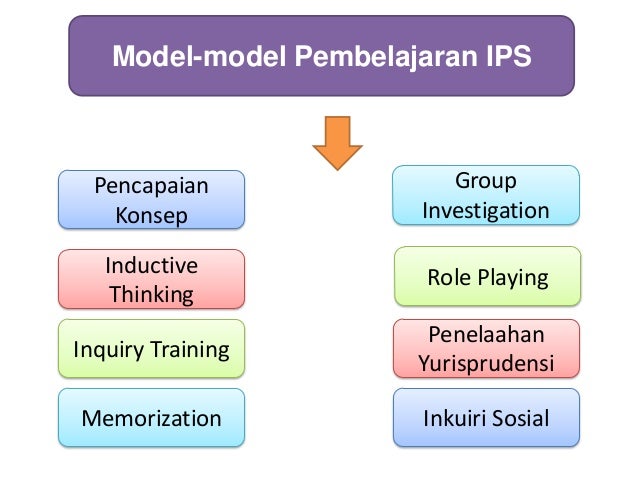 Model-model Pembelajaran IPS

Pencapaian Konsep

Inductive Thinking

Inquiry Training

Memorization

Group Investigation

Role Playing

Penelaahan Yurisprudensi

Inkuiri Sosial